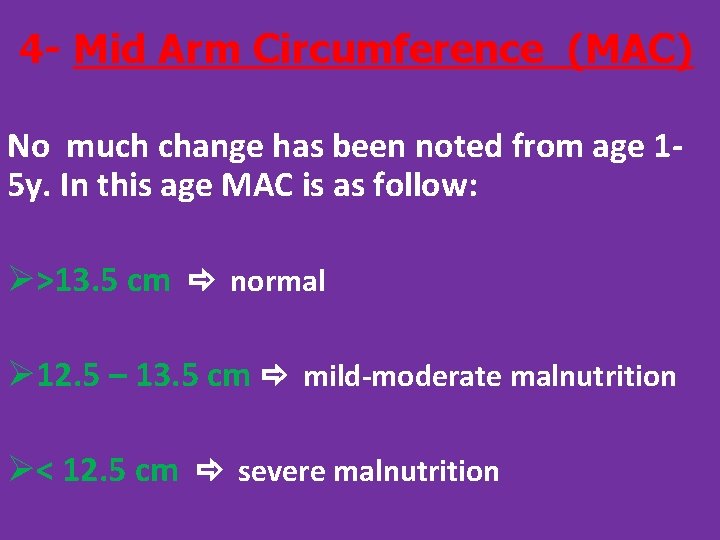 4- Mid Arm Circumference (MAC)

No much change has been noted from age 1-5y. In this age MAC is as follow:

➢>13.5 cm ⇨ normal

➢12.5 – 13.5 cm ⇨ mild-moderate malnutrition

➢< 12.5 cm ⇨ severe malnutrition